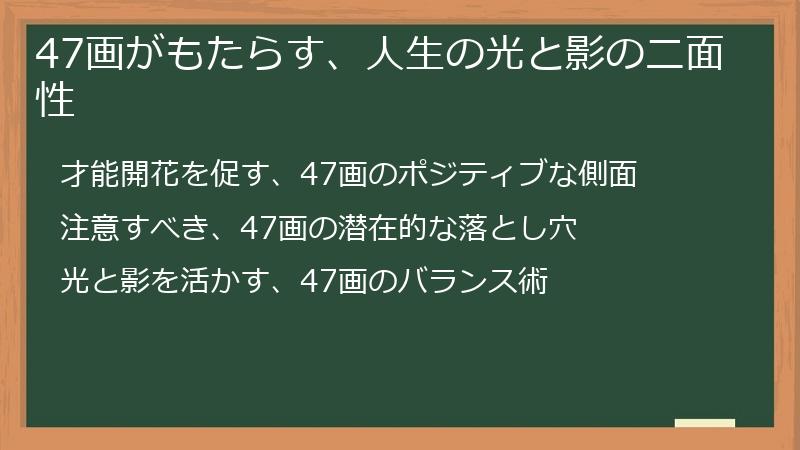 47画がもたらす、人生の光と影の二面性

才能開花を促す、47画のポジティブな側面

注意すべき、47画の潜在的な落とし穴

光と影を活かす、47画のバランス術